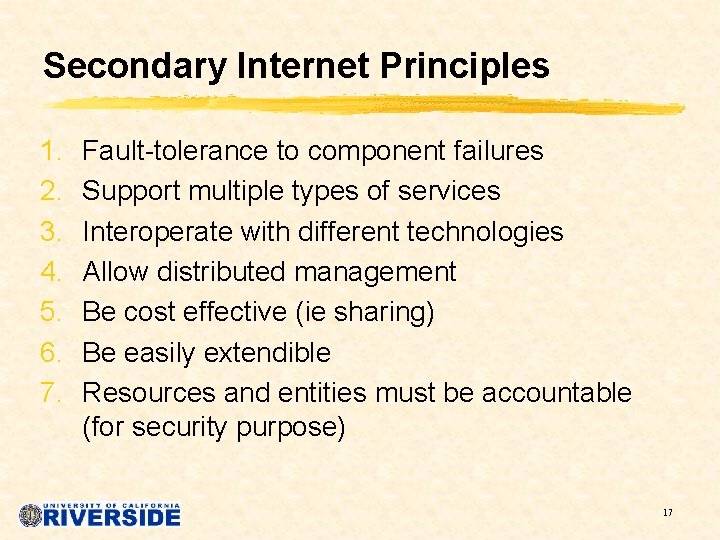 Secondary Internet Principles

1. Fault-tolerance to component failures
2. Support multiple types of services
3. Interoperate with different technologies
4. Allow distributed management
5. Be cost effective (ie sharing)
6. Be easily extendible
7. Resources and entities must be accountable (for security purpose)

UNIVERSITY OF CALIFORNIA
RIVERSIDE

17